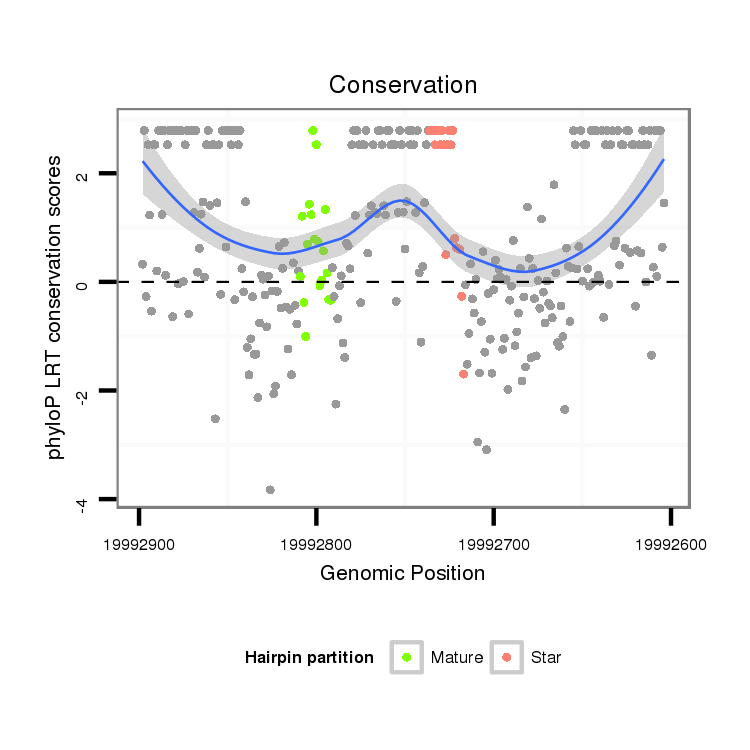 Conservation

phyloP LRT conservation scores

2
0
-2
-4

19992900
19992800
19992700
19992600

Genomic Position

Hairpin partition
Mature
Star